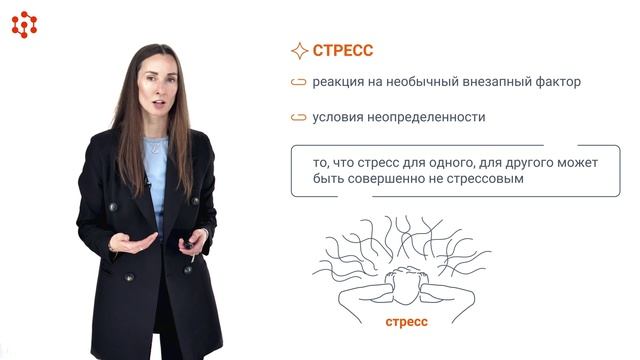 СТРЕСС

реакция на необычный внезапный фактор

условия неопределенности

то, что стресс для одного, для другого может быть совершенно не стрессовым

стресс